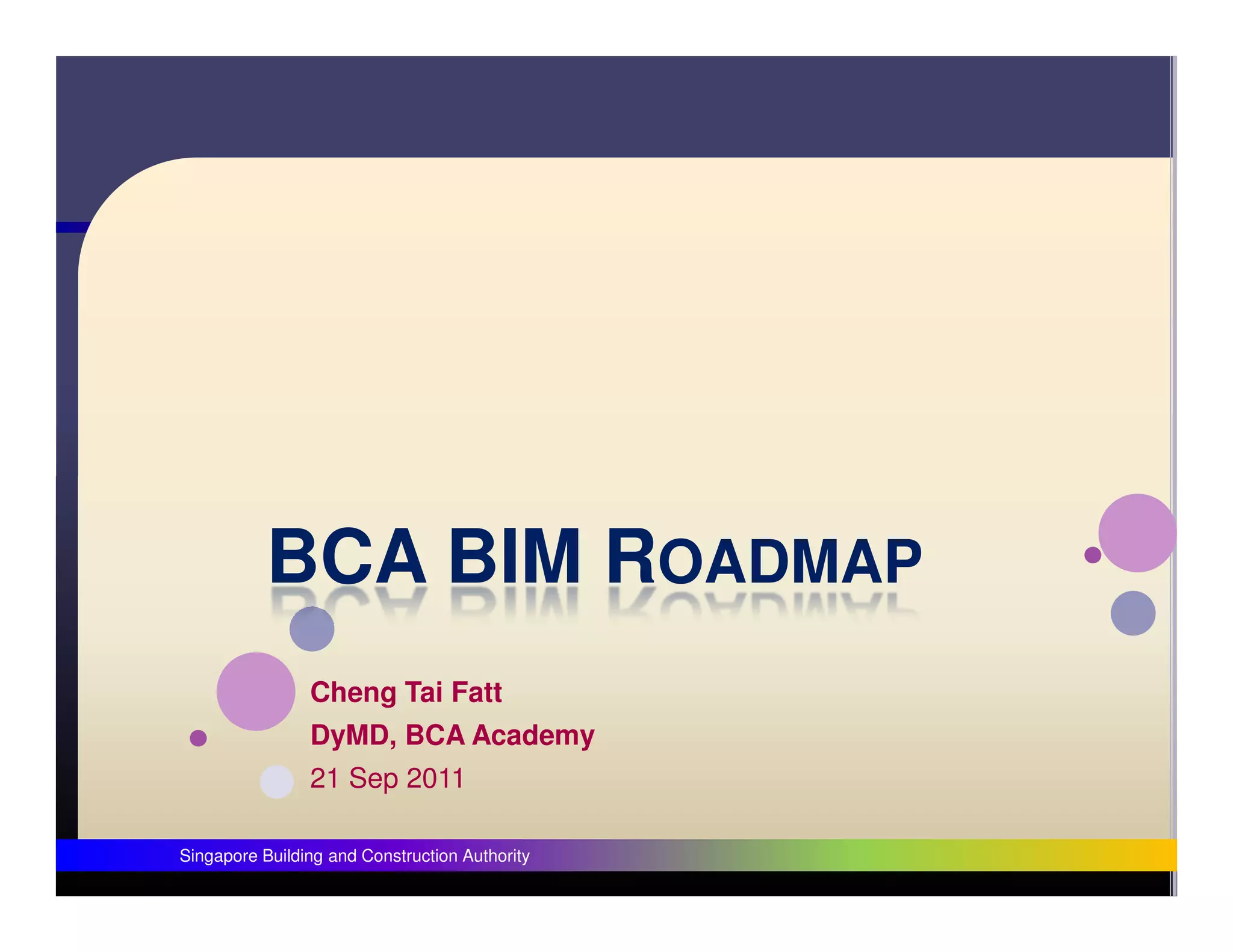 BCA BIM ROADMAP

Cheng Tai Fatt
DyMD, BCA Academy
21 Sep 2011

Singapore Building and Construction Authority